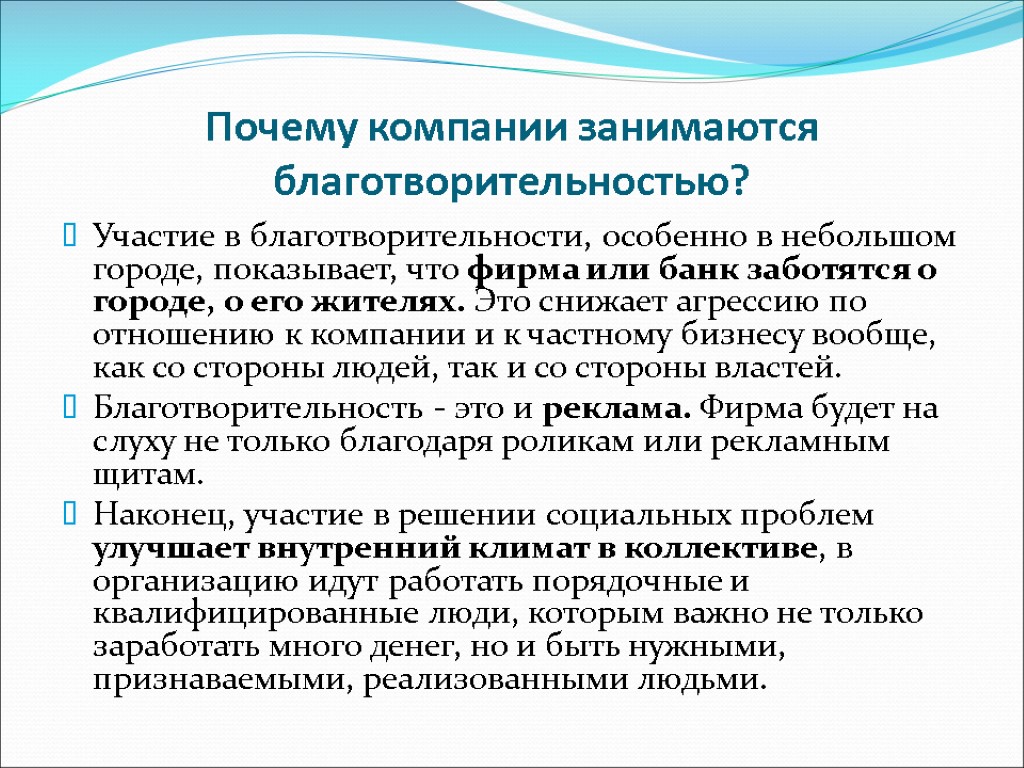 Почему компании занимаются благотворительностью?

Участие в благотворительности, особенно в небольшом городе, показывает, что фирма или банк заботятся о городе, о его жителях. Это снижает агрессию по отношению к компании и к частному бизнесу вообще, как со стороны людей, так и со стороны властей.

Благотворительность - это и реклама. Фирма будет на слуху не только благодаря роликам или рекламным щитам.

Наконец, участие в решении социальных проблем улучшает внутренний климат в коллективе, в организацию идут работать порядочные и квалифицированные люди, которым важно не только заработать много денег, но и быть нужными, признаваемыми, реализованными людьми.